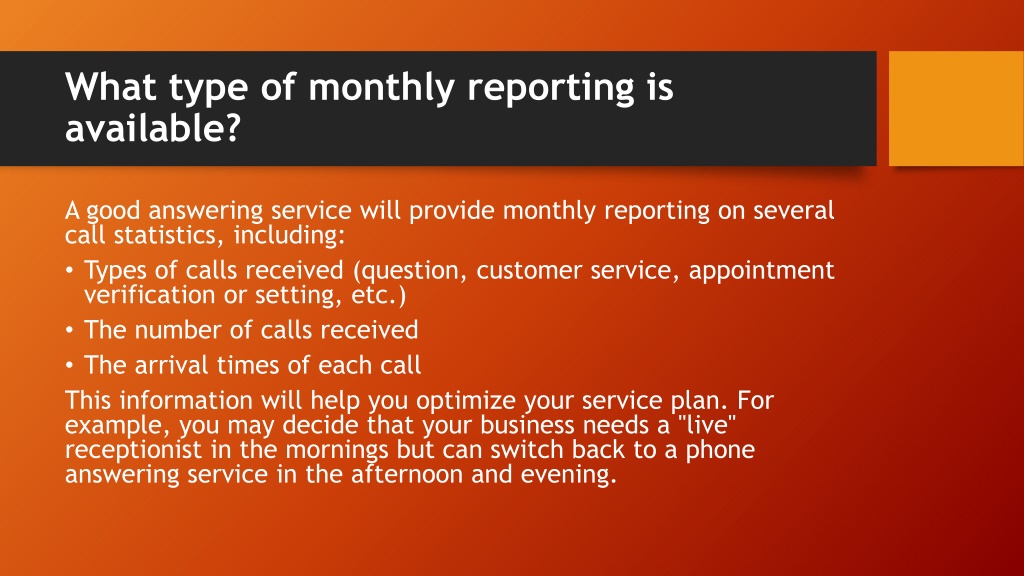 What type of monthly reporting is available?

A good answering service will provide monthly reporting on several call statistics, including:

• Types of calls received (question, customer service, appointment verification or setting, etc.)
• The number of calls received
• The arrival times of each call

This information will help you optimize your service plan. For example, you may decide that your business needs a "live" receptionist in the mornings but can switch back to a phone answering service in the afternoon and evening.